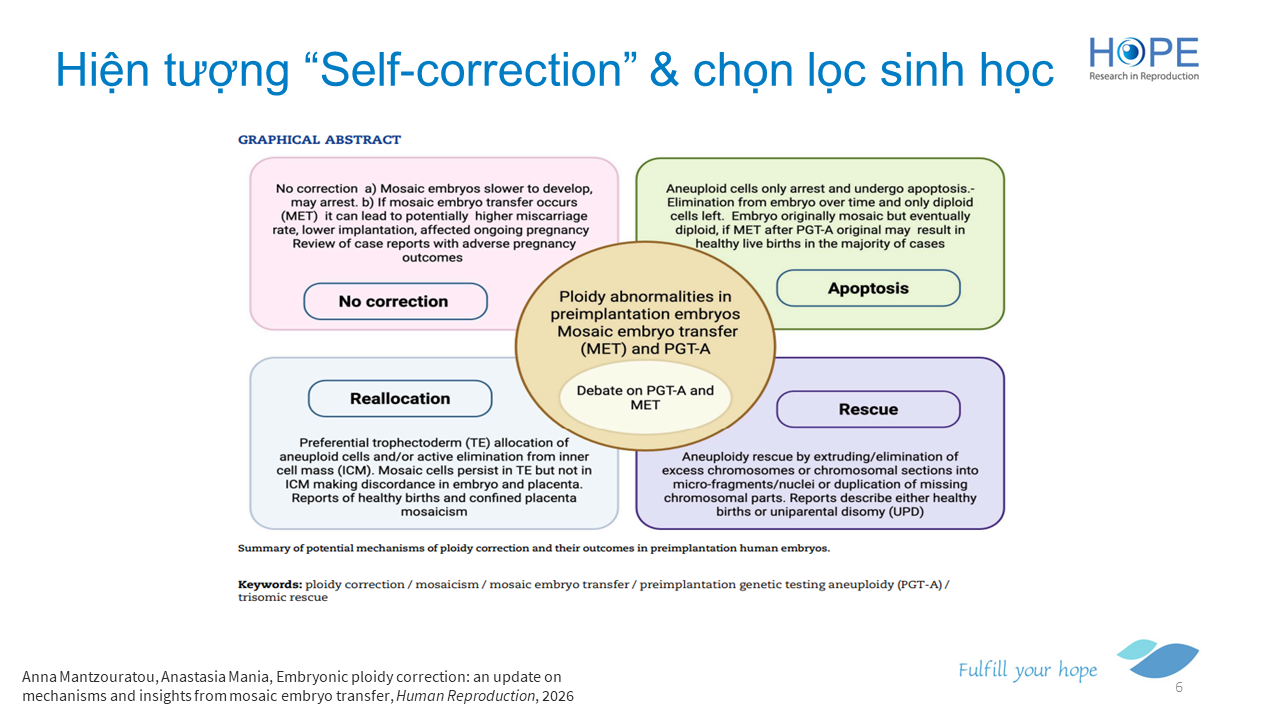 Hiện tượng “Self-correction” & chọn lọc sinh học

HOPE
Research in Reproduction

GRAPHICAL ABSTRACT

No correction a) Mosaic embryos slower to develop, may arrest. b) If mosaic embryo transfer occurs (MET) it can lead to potentially higher miscarriage rate, lower implantation, affected ongoing pregnancy Review of case reports with adverse pregnancy outcomes

No correction

Aneuploid cells only arrest and undergo apoptosis.- Elimination from embryo over time and only diploid cells left. Embryo originally mosaic but eventually diploid, if MET after PGT-A original may result in healthy live births in the majority of cases

Apoptosis

Ploidy abnormalities in preimplantation embryos Mosaic embryo transfer (MET) and PGT-A

Debate on PGT-A and MET

Reallocation

Preferential trophectoderm (TE) allocation of aneuploid cells and/or active elimination from inner cell mass (ICM). Mosaic cells persist in TE but not in ICM making discordance in embryo and placenta. Reports of healthy births and confined placenta mosaicism

Rescue

Aneuploidy rescue by extruding/elimination of excess chromosomes or chromosomal sections into micro-fragments/nuclei or duplication of missing chromosomal parts. Reports describe either healthy births or uniparental disomy (UPD)

Summary of potential mechanisms of ploidy correction and their outcomes in preimplantation human embryos.

Keywords: ploidy correction / mosaicism / mosaic embryo transfer / preimplantation genetic testing aneuploidy (PGT-A) / trisomic rescue

Anna Mantzouratou, Anastasia Mania, Embryonic ploidy correction: an update on mechanisms and insights from mosaic embryo transfer, Human Reproduction, 2026

Fulfill your hope

6